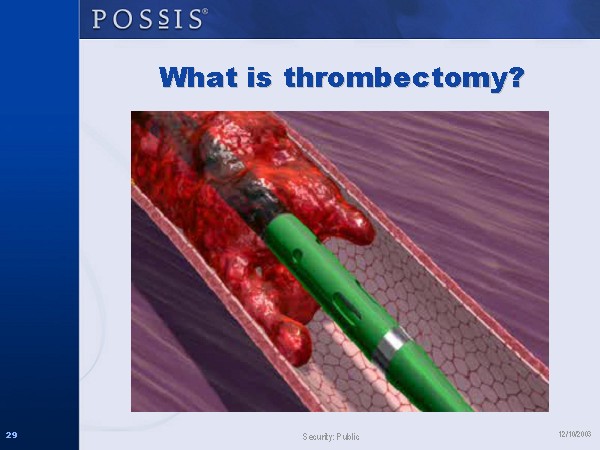 POSSIS®

What is thrombectomy?

29

Security: Public

12/10/2003